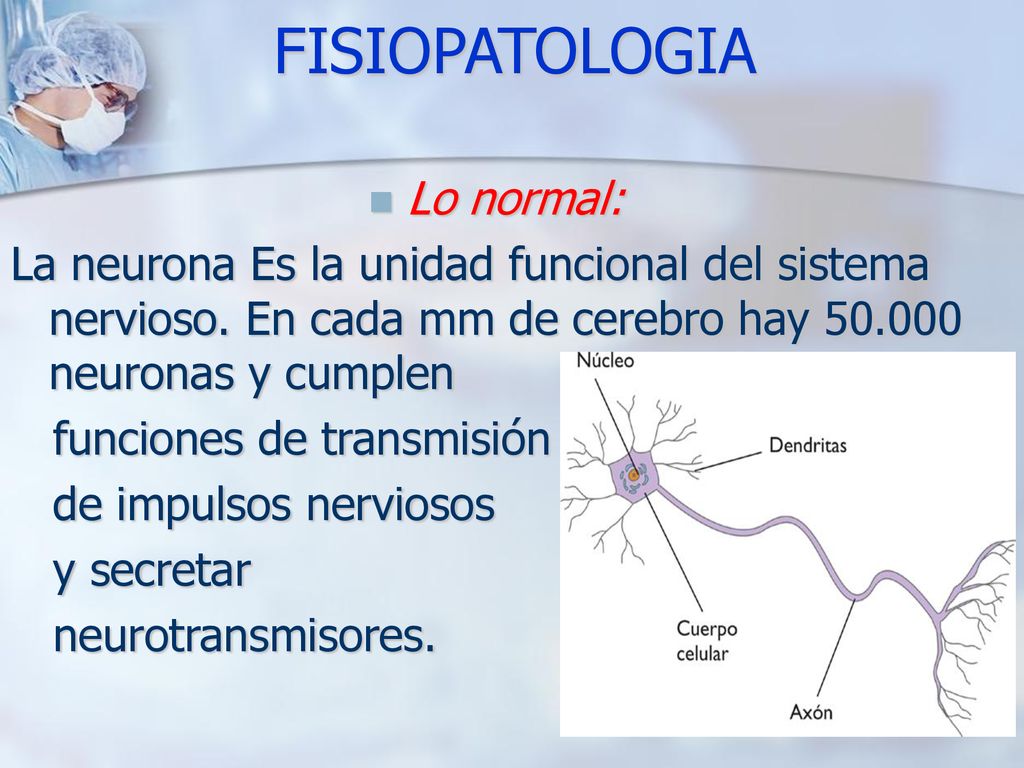 FISIOPATOLOGIA

Lo normal:

La neurona Es la unidad funcional del sistema nervioso. En cada mm de cerebro hay 50.000 neuronas y cumplen funciones de transmisión de impulsos nerviosos y secretar neurotransmisores.

Núcleo
Dendritas
Cuerpo celular
Axón